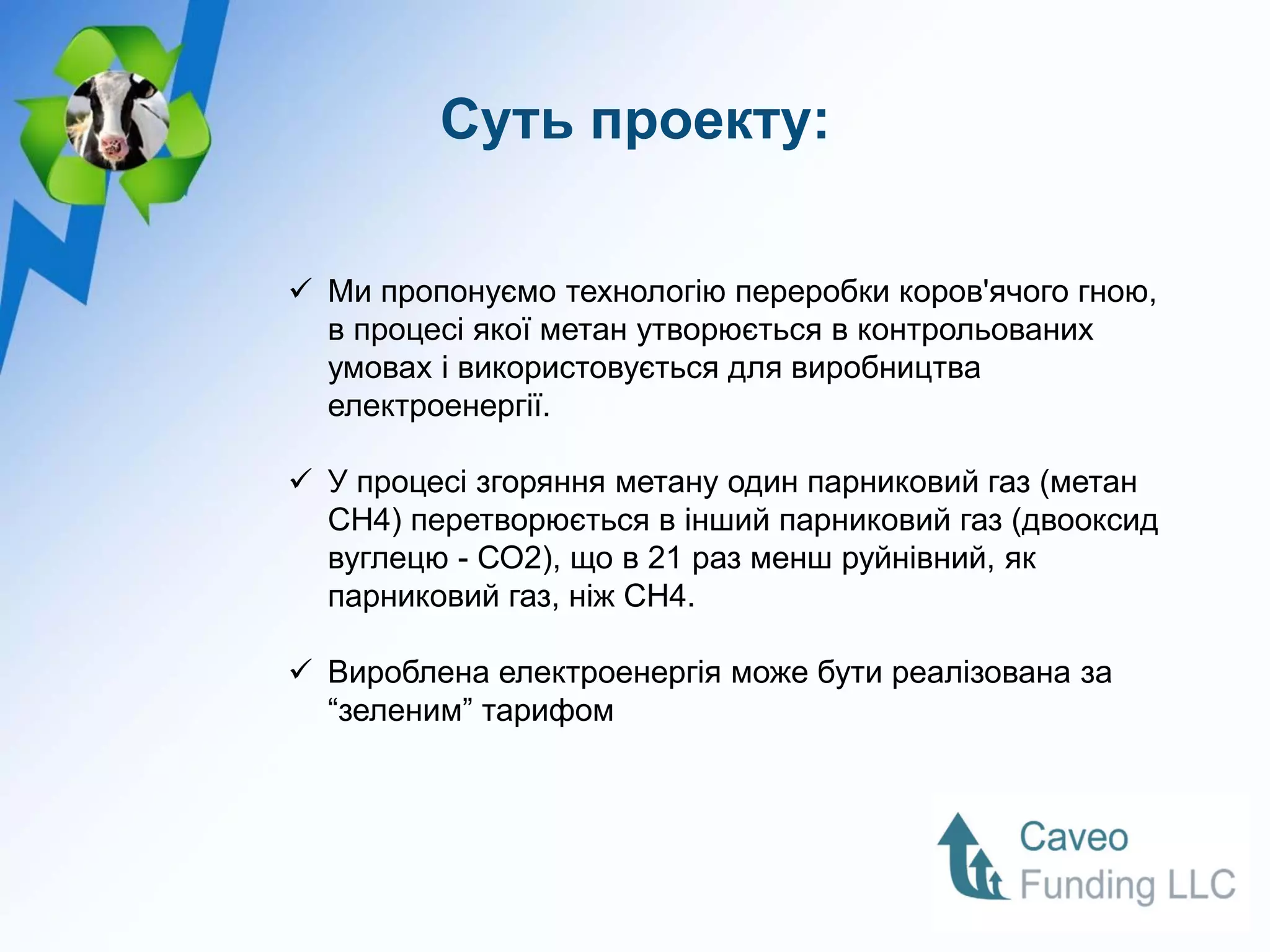 Суть проекту:

✓ Ми пропонуємо технологію переробки коров'ячого гною, в процесі якої метан утворюється в контрольованих умовах і використовується для виробництва електроенергії.

✓ У процесі згоряння метану один парниковий газ (метан CH4) перетворюється в інший парниковий газ (двооксид вуглецю - CO2), що в 21 раз менш руйнівний, як парниковий газ, ніж CH4.

✓ Вироблена електроенергія може бути реалізована за “зеленим” тарифом

Caveo Funding LLC